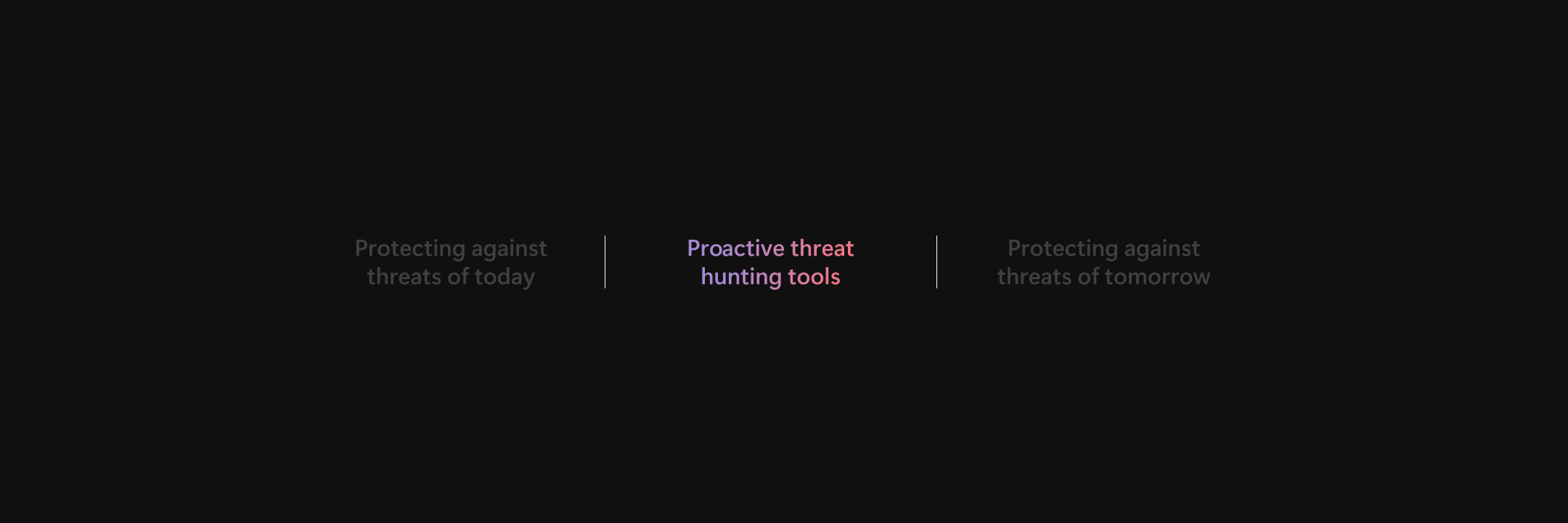 Protecting against threats of today

Proactive threat hunting tools

Protecting against threats of tomorrow